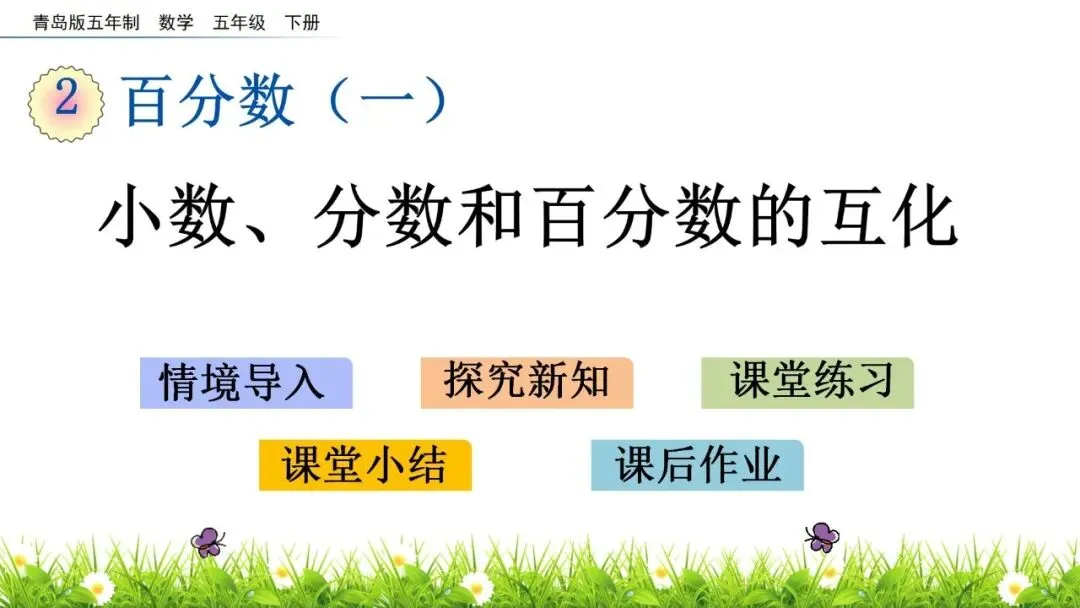 青岛版五年制 数学 五年级 下册

2 百分数（一）

小数、分数和百分数的互化

情境导入

探究新知

课堂练习

课堂小结

课后作业